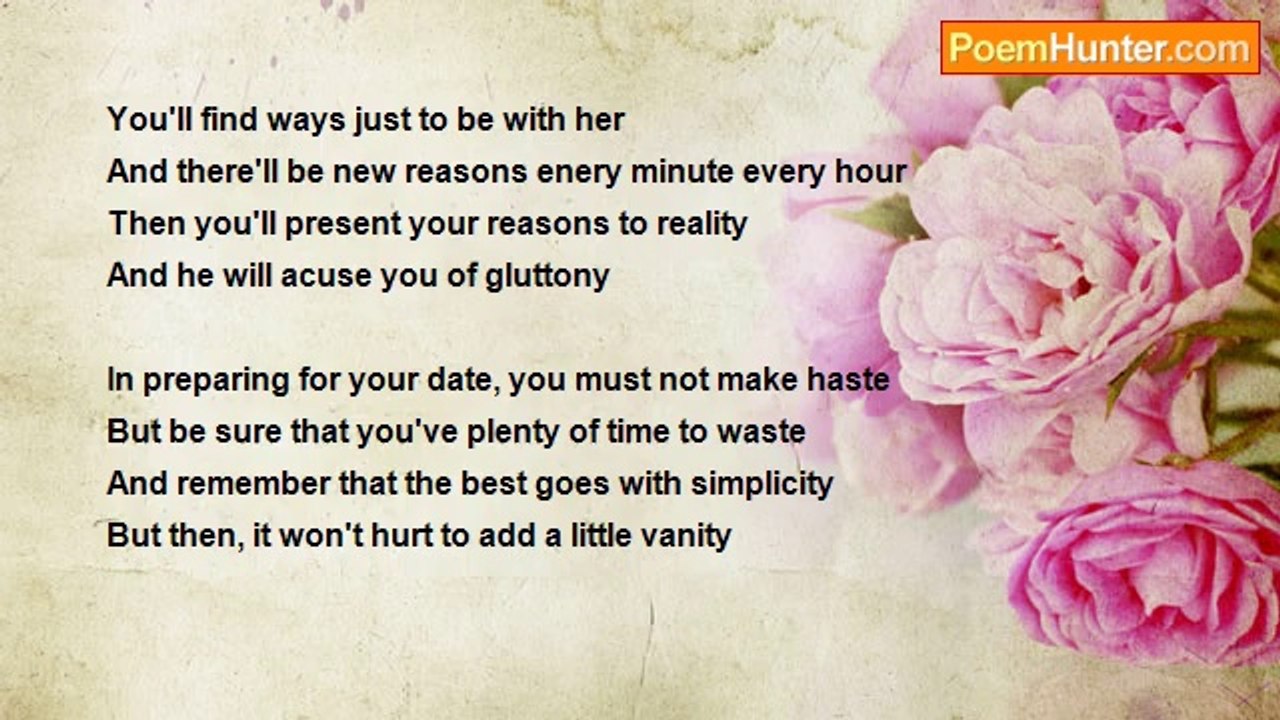 PoemHunter.com

You'll find ways just to be with her
And there'll be new reasons enery minute every hour
Then you'll present your reasons to reality
And he will acuse you of gluttony

In preparing for your date, you must not make haste
But be sure that you've plenty of time to waste
And remember that the best goes with simplicity
But then, it won't hurt to add a little vanity